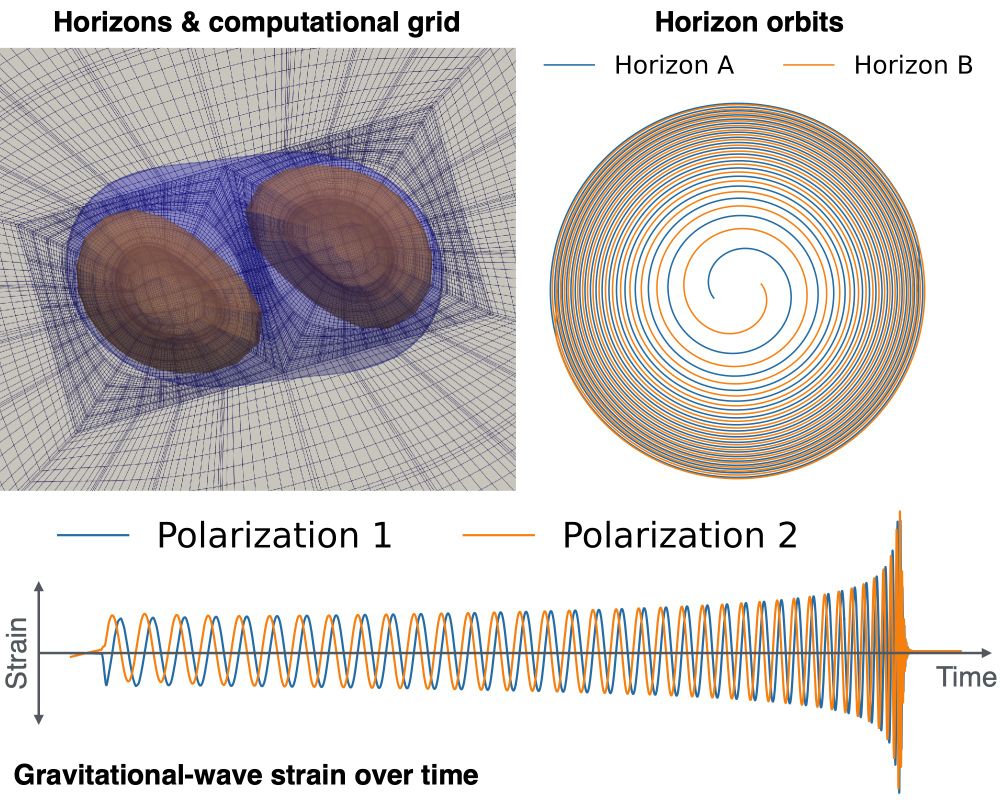 Horizons & computational grid

Horizon orbits

Horizon A
Horizon B

Polarization 1
Polarization 2

Strain

Time

Gravitational-wave strain over time